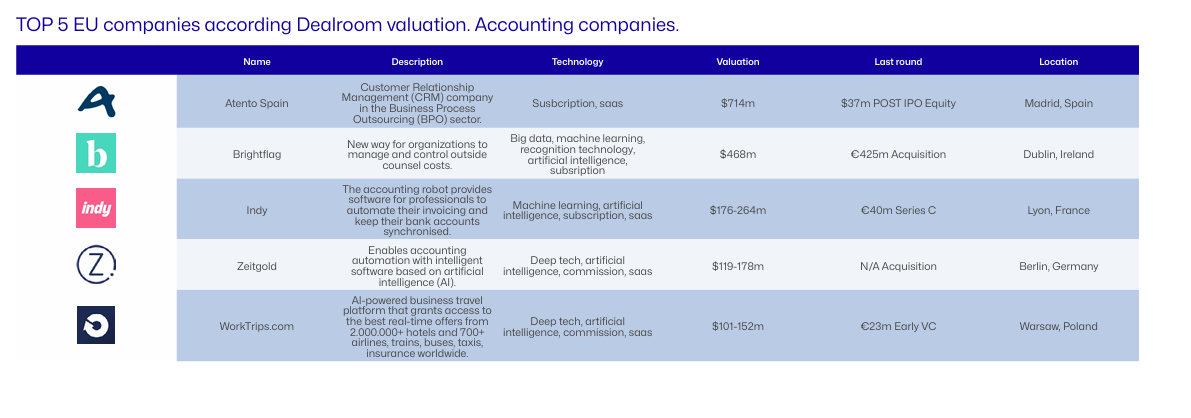 TOP 5 EU companies according Dealroom valuation. Accounting companies.

| | Name | Description | Technology | Valuation | Last round | Location |
|---|---|---|---|---|---|---|
| | Atento Spain | Customer Relationship Management (CRM) company in the Business Process Outsourcing (BPO) sector. | Susbcription, saas | $714m | $37m POST IPO Equity | Madrid, Spain |
| b | Brightflag | New way for organizations to manage and control outside counsel costs. | Big data, machine learning, recognition technology, artificial intelligence, subsription | $468m | €425m Acquisition | Dublin, Ireland |
| indy | Indy | The accounting robot provides software for professionals to automate their invoicing and keep their bank accounts synchronised. | Machine learning, artificial intelligence, subscription, saas | $176-264m | €40m Series C | Lyon, France |
| Z | Zeitgold | Enables accounting automation with intelligent software based on artificial intelligence (AI). | Deep tech, artificial intelligence, commission, saas | $119-178m | N/A Acquisition | Berlin, Germany |
| | WorkTrips.com | AI-powered business travel platform that grants access to the best real-time offers from 2.000.000+ hotels and 700+ airlines, trains, buses, taxis, insurance worldwide. | Deep tech, artificial intelligence, commission, saas | $101-152m | €23m Early VC | Warsaw, Poland |